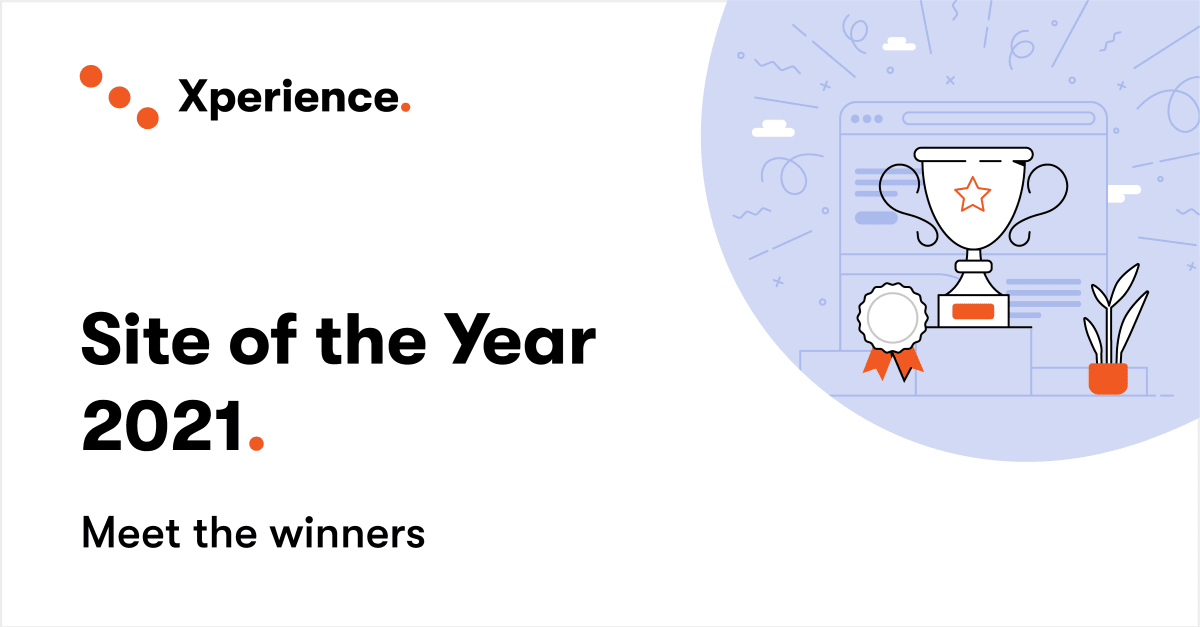 Xperience.

Site of the Year 2021.

Meet the winners